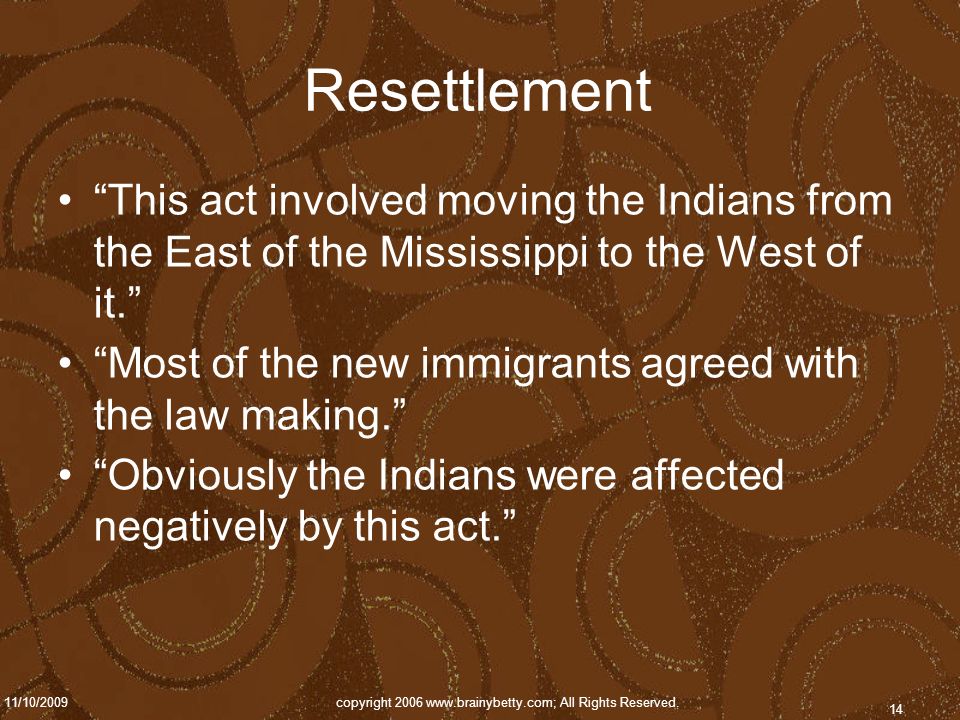 Resettlement

• “This act involved moving the Indians from the East of the Mississippi to the West of it.”

• “Most of the new immigrants agreed with the law making.”

• “Obviously the Indians were affected negatively by this act.”

11/10/2009

copyright 2006 www.brainybetty.com; All Rights Reserved.

14